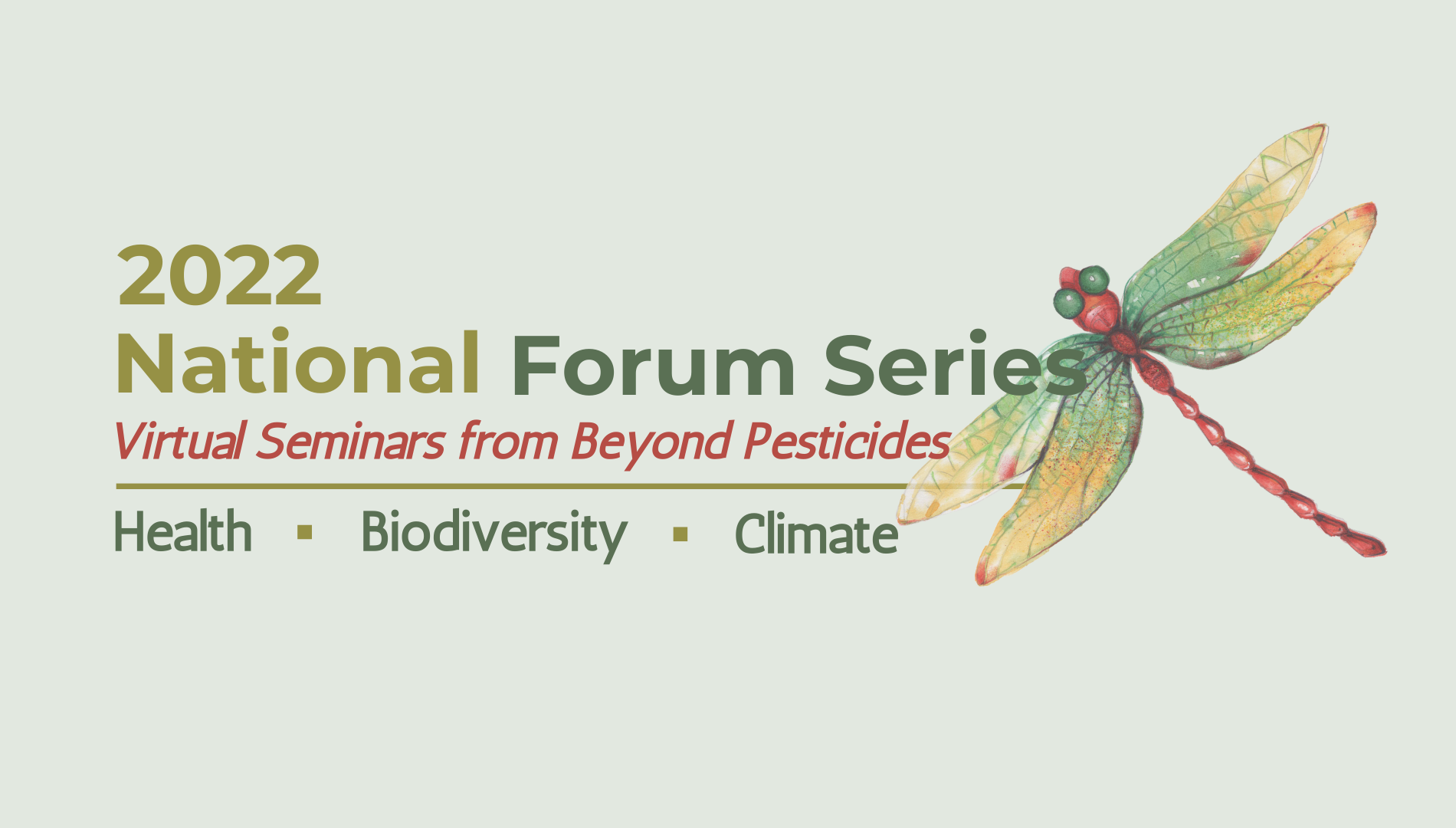 2022
National Forum Series
Virtual Seminars from Beyond Pesticides

Health ▪ Biodiversity ▪ Climate